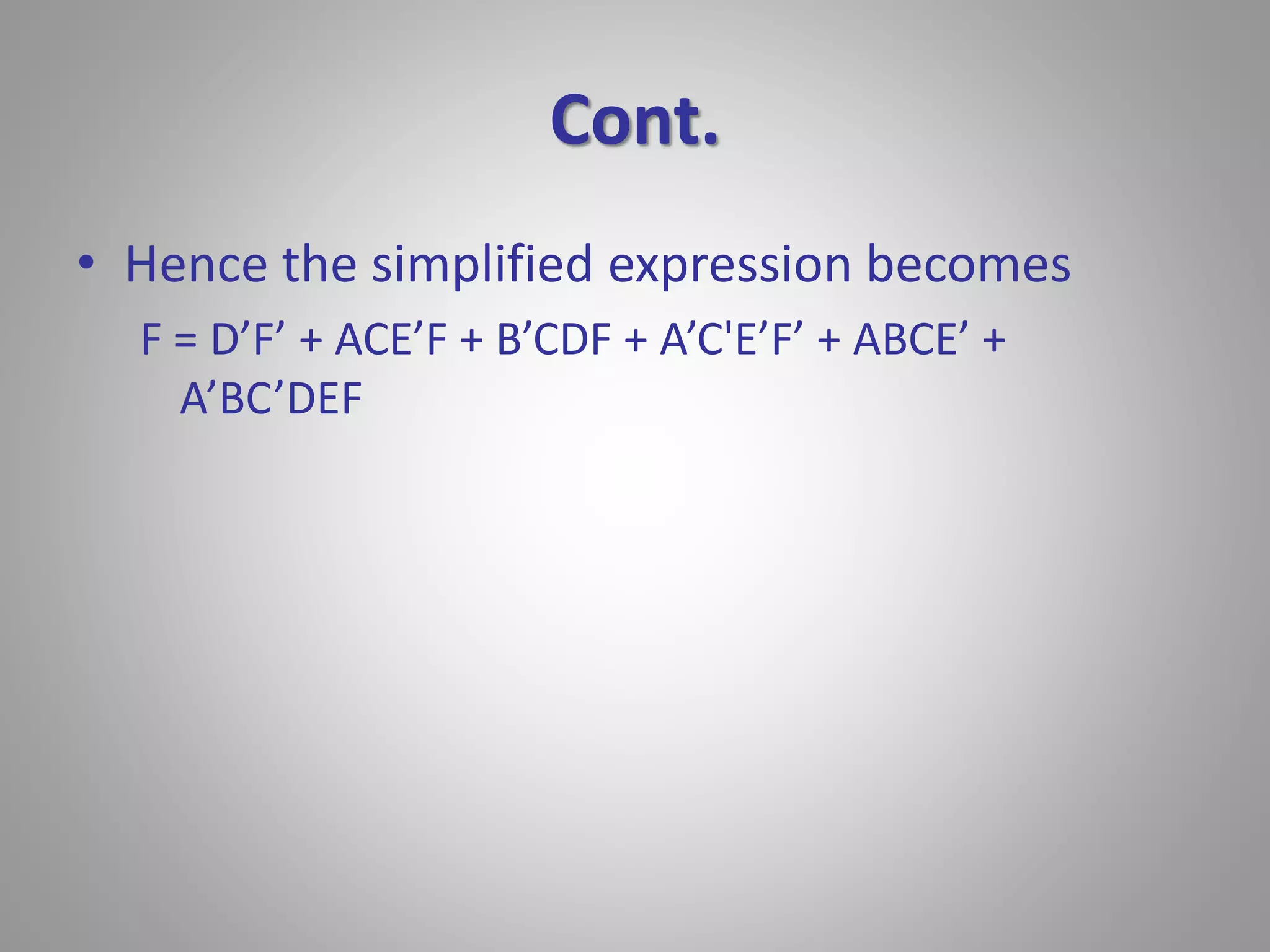 Cont.

• Hence the simplified expression becomes

F = D’F’ + ACE’F + B’CDF + A’C'E’F’ + ABCE’ + A’BC’DEF